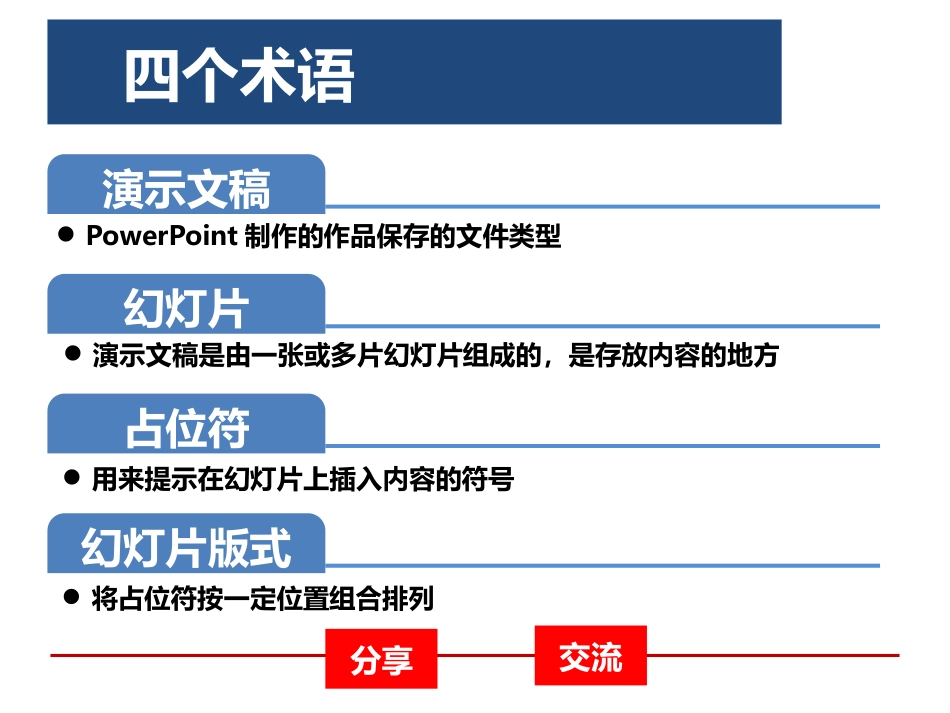 四个术语

演示文稿

● PowerPoint 制作的作品保存的文件类型

幻灯片

● 演示文稿是由一张或多片幻灯片组成的，是存放内容的地方

占位符

● 用来提示在幻灯片上插入内容的符号

幻灯片版式

● 将占位符按一定位置组合排列

分享

交流